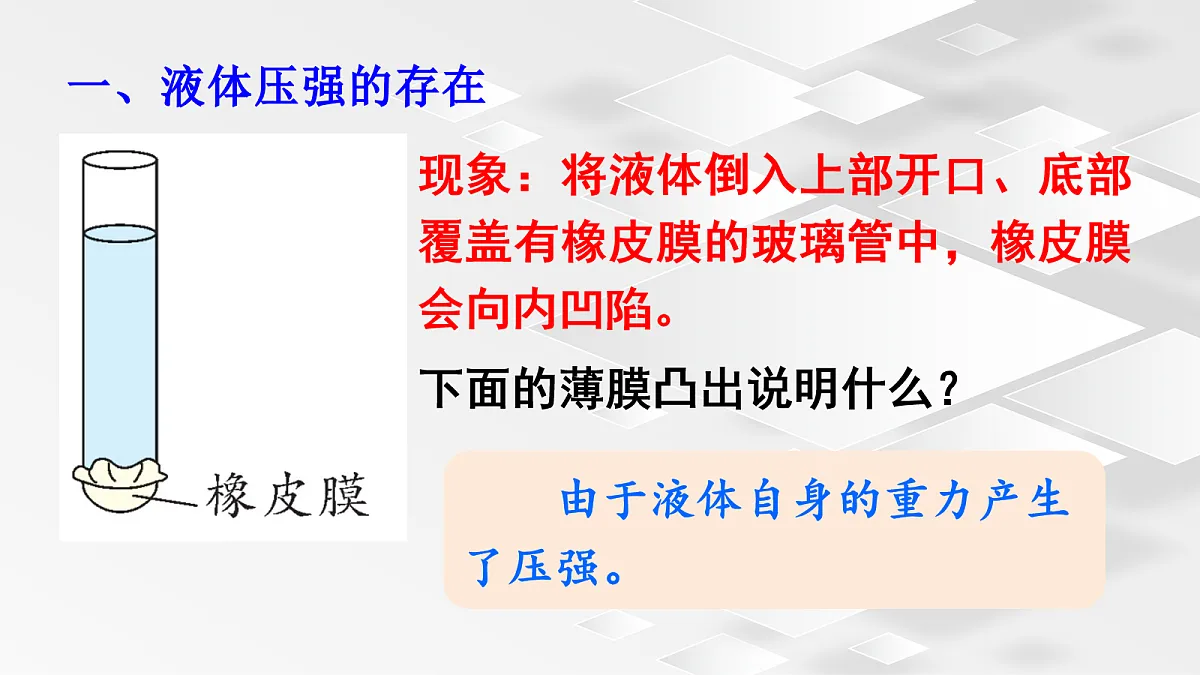 一、液体压强的存在

橡皮膜

现象：将液体倒入上部开口、底部覆盖有橡皮膜的玻璃管中，橡皮膜会向内凹陷。

下面的薄膜凸出说明什么？

由于液体自身的重力产生了压强。